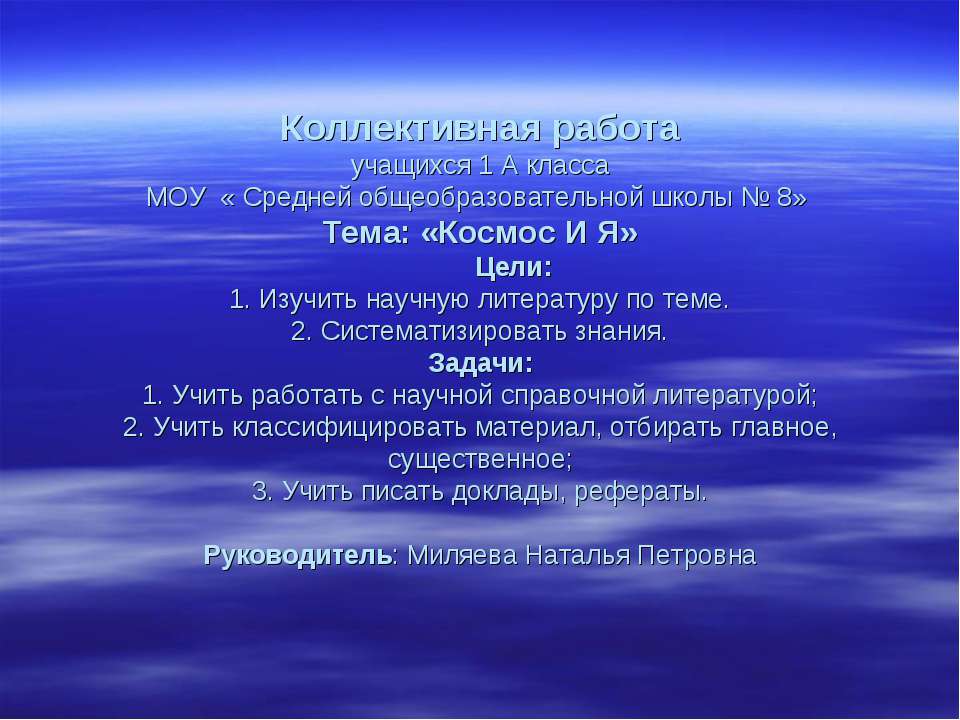 Коллективная работа
учащихся 1 А класса
МОУ « Средней общеобразовательной школы № 8»
Тема: «Космос И Я»
Цели:
1. Изучить научную литературу по теме.
2. Систематизировать знания.
Задачи:
1. Учить работать с научной справочной литературой;
2. Учить классифицировать материал, отбирать главное, существенное;
3. Учить писать доклады, рефераты.

Руководитель: Миляева Наталья Петровна